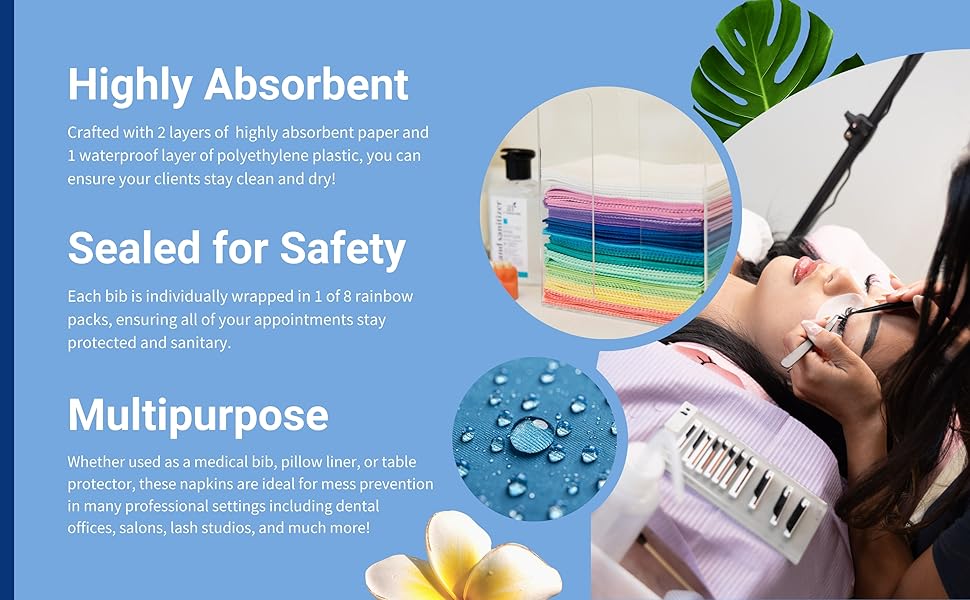 Highly Absorbent

Crafted with 2 layers of highly absorbent paper and 1 waterproof layer of polyethylene plastic, you can ensure your clients stay clean and dry!

Sealed for Safety

Each bib is individually wrapped in 1 of 8 rainbow packs, ensuring all of your appointments stay protected and sanitary.

Multipurpose

Whether used as a medical bib, pillow liner, or table protector, these napkins are ideal for mess prevention in many professional settings including dental offices, salons, lash studios, and much more!

and sanitizer